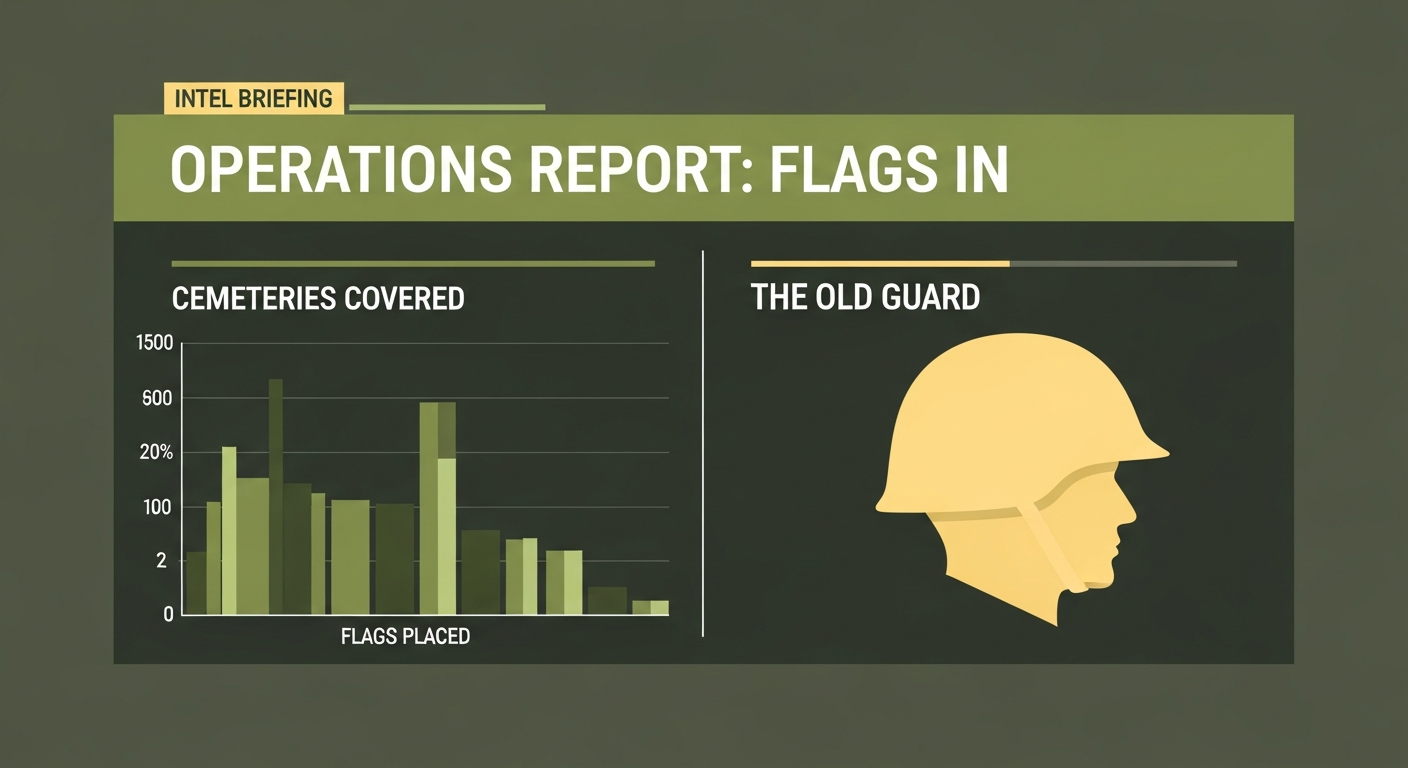 INTEL BRIEFING

OPERATIONS REPORT: FLAGS IN

CEMETERIES COVERED

1500
600
20%
100
2
0

FLAGS PLACED

THE OLD GUARD